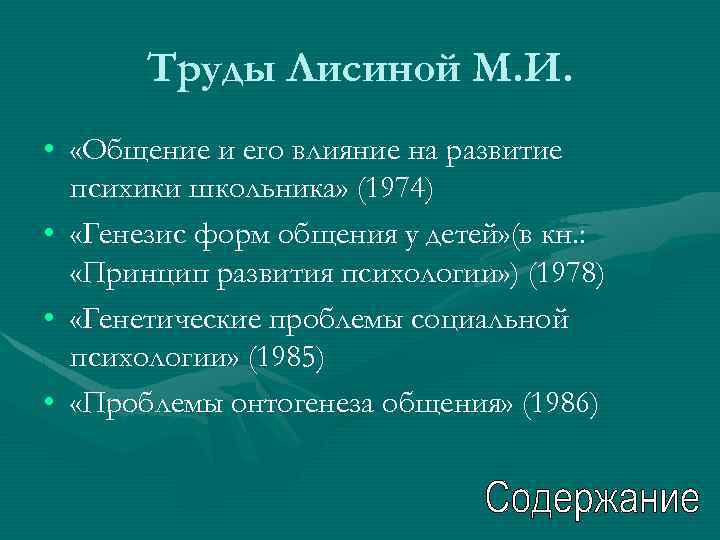 Труды Лисиной М.И.

• «Общение и его влияние на развитие психики школьника» (1974)
• «Генезис форм общения у детей»(в кн.: «Принцип развития психологии») (1978)
• «Генетические проблемы социальной психологии» (1985)
• «Проблемы онтогенеза общения» (1986)

Содержание